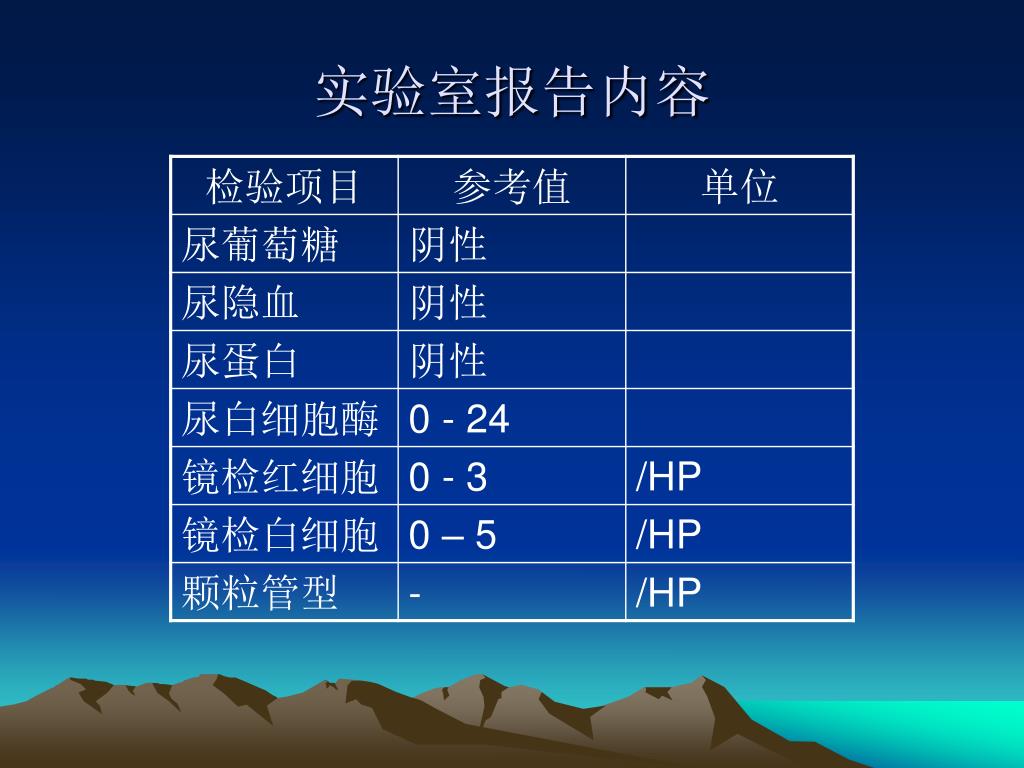 实验室报告内容

| 检验项目 | 参考值 | 单位 |
|---|---|---|
| 尿葡萄糖 | 阴性 | |
| 尿隐血 | 阴性 | |
| 尿蛋白 | 阴性 | |
| 尿白细胞酶 | 0 - 24 | |
| 镜检红细胞 | 0 - 3 | /HP |
| 镜检白细胞 | 0 – 5 | /HP |
| 颗粒管型 | - | /HP |